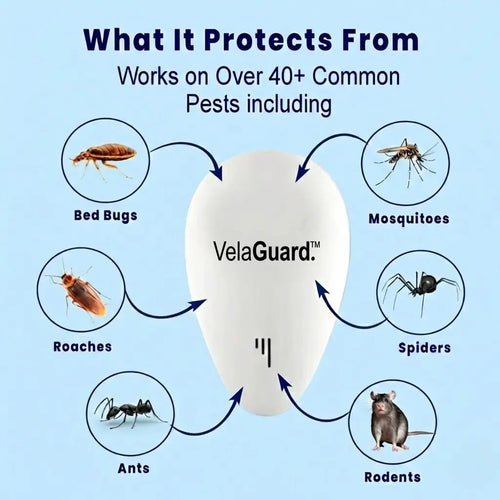 What It Protects From

Works on Over 40+ Common Pests including

Bed Bugs

Mosquitoes

VelaGuard.™

Roaches

Spiders

Ants

Rodents